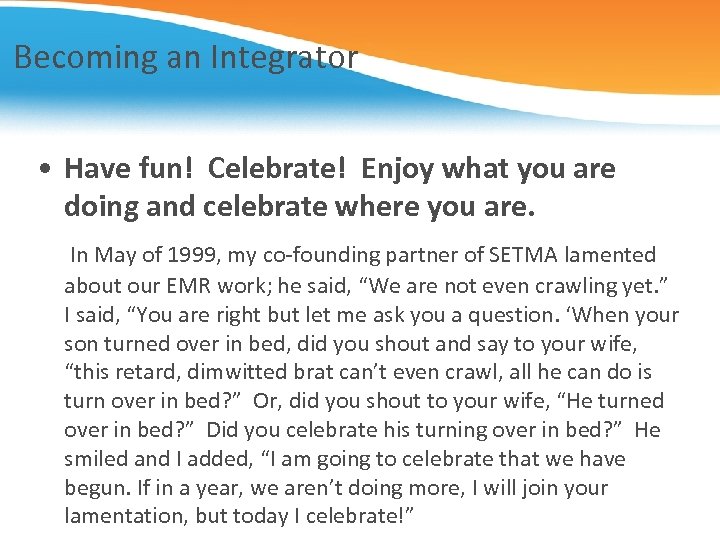 Becoming an Integrator

• Have fun! Celebrate! Enjoy what you are doing and celebrate where you are.

In May of 1999, my co-founding partner of SETMA lamented about our EMR work; he said, “We are not even crawling yet.” I said, “You are right but let me ask you a question. ‘When your son turned over in bed, did you shout and say to your wife, “this retard, dimwitted brat can’t even crawl, all he can do is turn over in bed?” Or, did you shout to your wife, “He turned over in bed?” Did you celebrate his turning over in bed?” He smiled and I added, “I am going to celebrate that we have begun. If in a year, we aren’t doing more, I will join your lamentation, but today I celebrate!”